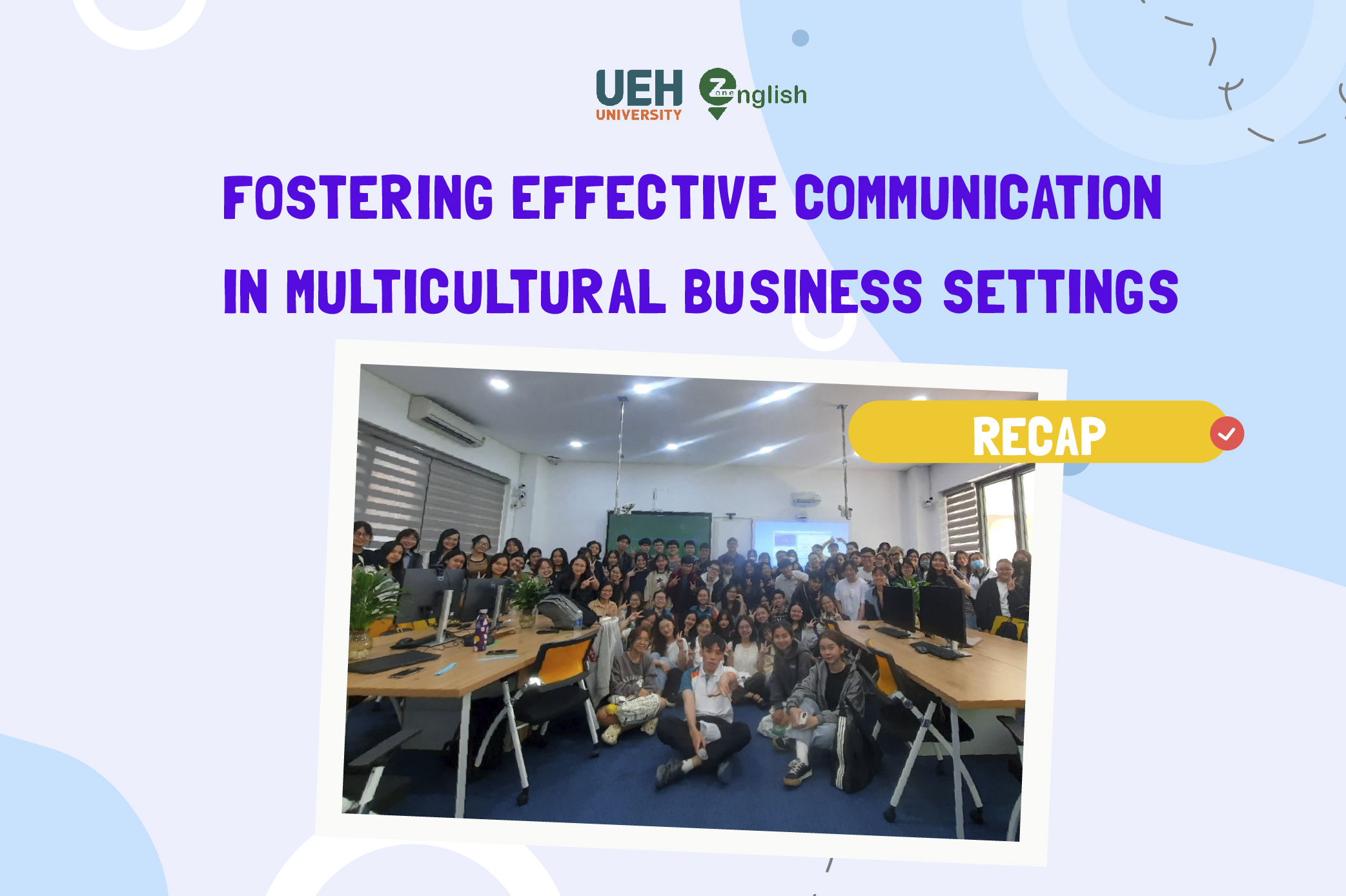 UEH UNIVERSITY

Zone nglish

FOSTERING EFFECTIVE COMMUNICATION IN MULTICULTURAL BUSINESS SETTINGS

RECAP